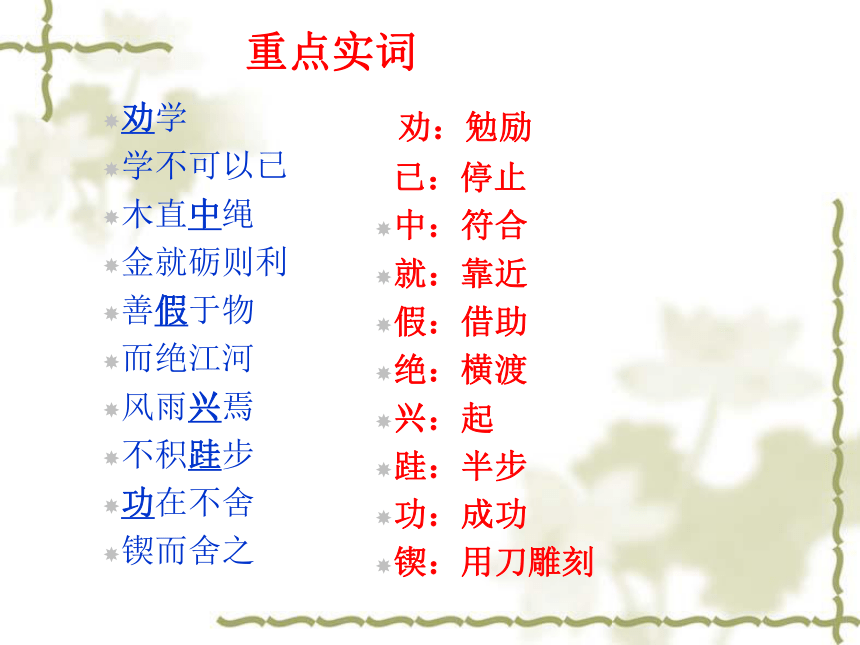 重点实词

劝学
学不可以已
木直中绳
金就砺则利
善假于物
而绝江河
风雨兴焉
不积跬步
功在不舍
锲而舍之

劝：勉励
已：停止
中：符合
就：靠近
假：借助
绝：横渡
兴：起
跬：半步
功：成功
锲：用刀雕刻